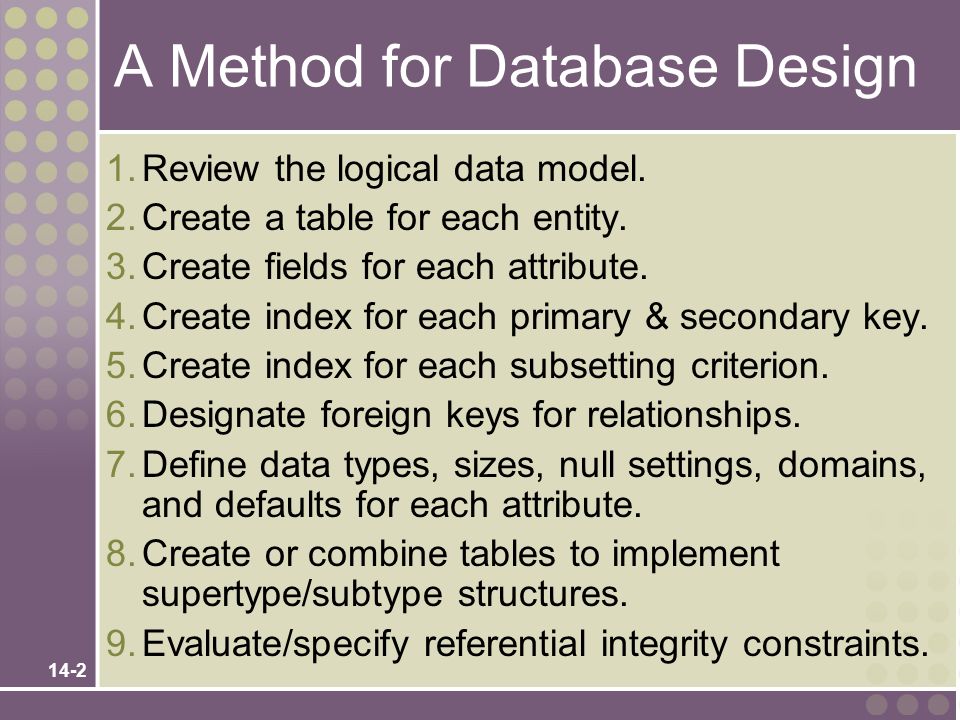 A Method for Database Design

1. Review the logical data model.
2. Create a table for each entity.
3. Create fields for each attribute.
4. Create index for each primary & secondary key.
5. Create index for each subsetting criterion.
6. Designate foreign keys for relationships.
7. Define data types, sizes, null settings, domains, and defaults for each attribute.
8. Create or combine tables to implement supertype/subtype structures.
9. Evaluate/specify referential integrity constraints.

14-2